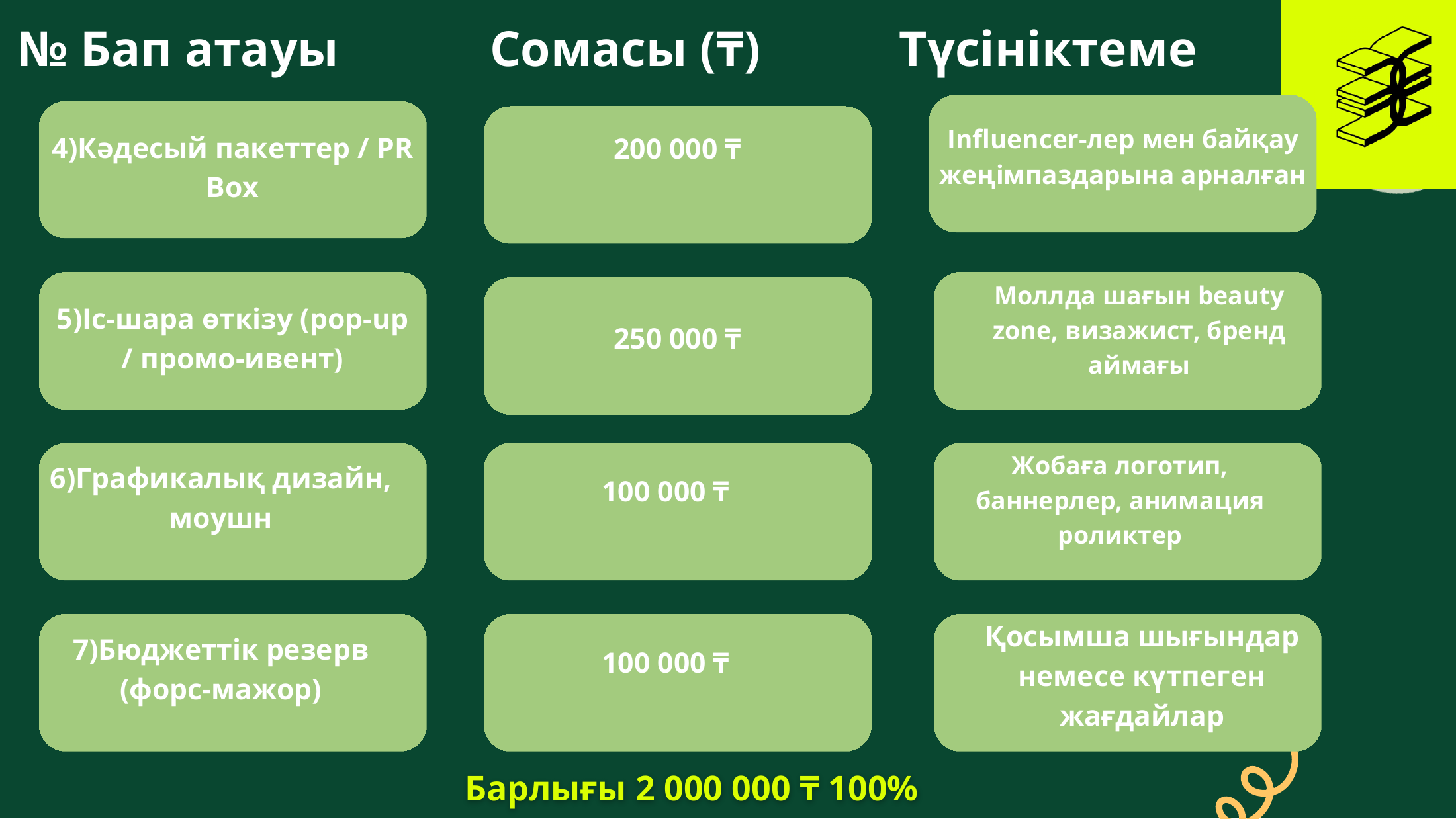 | № Бап атауы | Сомасы (₸) | Түсініктеме |
|---|---|---|
| 4)Кәдесый пакеттер / PR Box | 200 000 ₸ | Influencer-лер мен байқау жеңімпаздарына арналған |
| 5)Іс-шара өткізу (pop-up / промо-ивент) | 250 000 ₸ | Моллда шағын beauty zone, визажист, бренд аймағы |
| 6)Графикалық дизайн, моушн | 100 000 ₸ | Жобаға логотип, баннерлер, анимация роликтер |
| 7)Бюджеттік резерв (форс-мажор) | 100 000 ₸ | Қосымша шығындар немесе күтпеген жағдайлар |

Барлығы 2 000 000 ₸ 100%